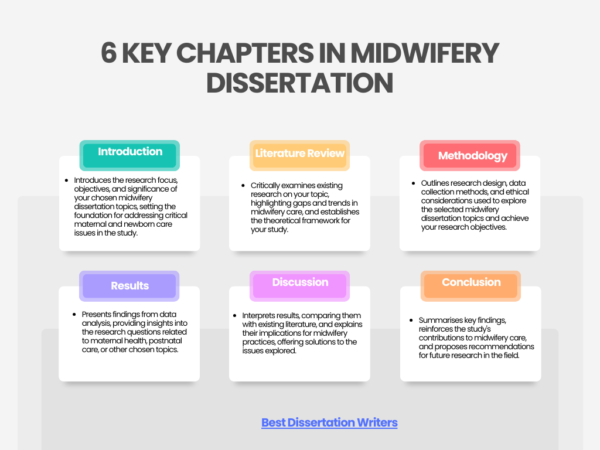 6 KEY CHAPTERS IN MIDWIFERY DISSERTATION

Introduction

- Introduces the research focus, objectives, and significance of your chosen midwifery dissertation topics, setting the foundation for addressing critical maternal and newborn care issues in the study.

Literature Review

- Critically examines existing research on your topic, highlighting gaps and trends in midwifery care, and establishes the theoretical framework for your study.

Methodology

- Outlines research design, data collection methods, and ethical considerations used to explore the selected midwifery dissertation topics and achieve your research objectives.

Results

- Presents findings from data analysis, providing insights into the research questions related to maternal health, postnatal care, or other chosen topics.

Discussion

- Interprets results, comparing them with existing literature, and explains their implications for midwifery practices, offering solutions to the issues explored.

Conclusion

- Summarises key findings, reinforces the study's contributions to midwifery care, and proposes recommendations for future research in the field.

Best Dissertation Writers